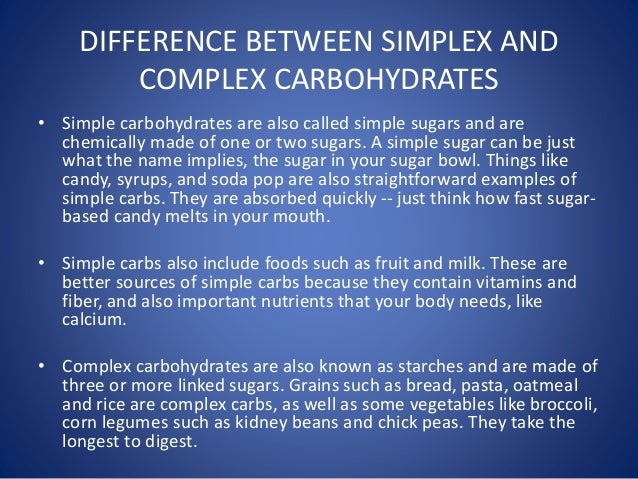 DIFFERENCE BETWEEN SIMPLEX AND COMPLEX CARBOHYDRATES

• Simple carbohydrates are also called simple sugars and are chemically made of one or two sugars. A simple sugar can be just what the name implies, the sugar in your sugar bowl. Things like candy, syrups, and soda pop are also straightforward examples of simple carbs. They are absorbed quickly -- just think how fast sugar-based candy melts in your mouth.

• Simple carbs also include foods such as fruit and milk. These are better sources of simple carbs because they contain vitamins and fiber, and also important nutrients that your body needs, like calcium.

• Complex carbohydrates are also known as starches and are made of three or more linked sugars. Grains such as bread, pasta, oatmeal and rice are complex carbs, as well as some vegetables like broccoli, corn legumes such as kidney beans and chick peas. They take the longest to digest.